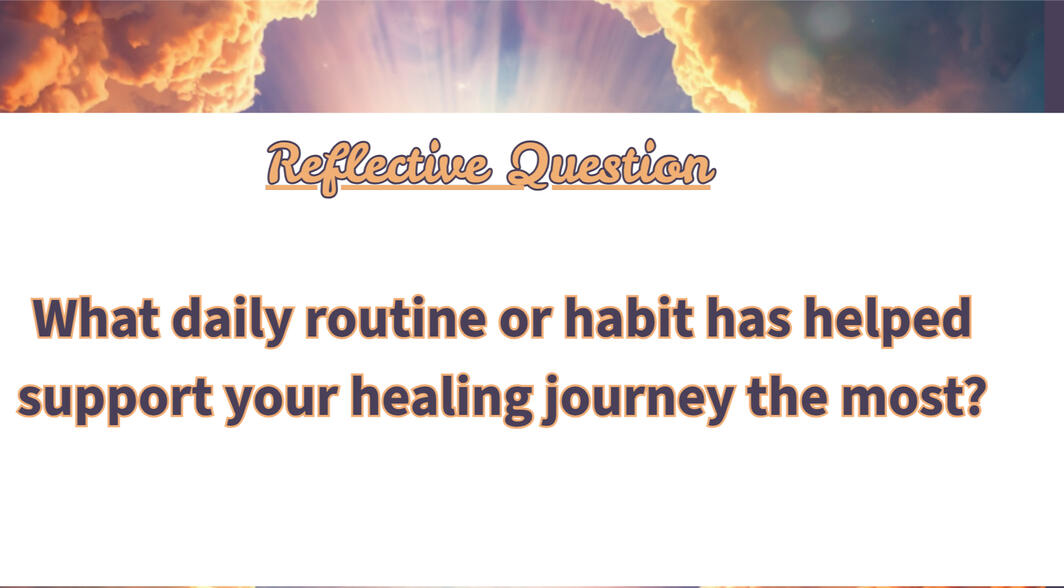 Reflective Question

What daily routine or habit has helped support your healing journey the most?